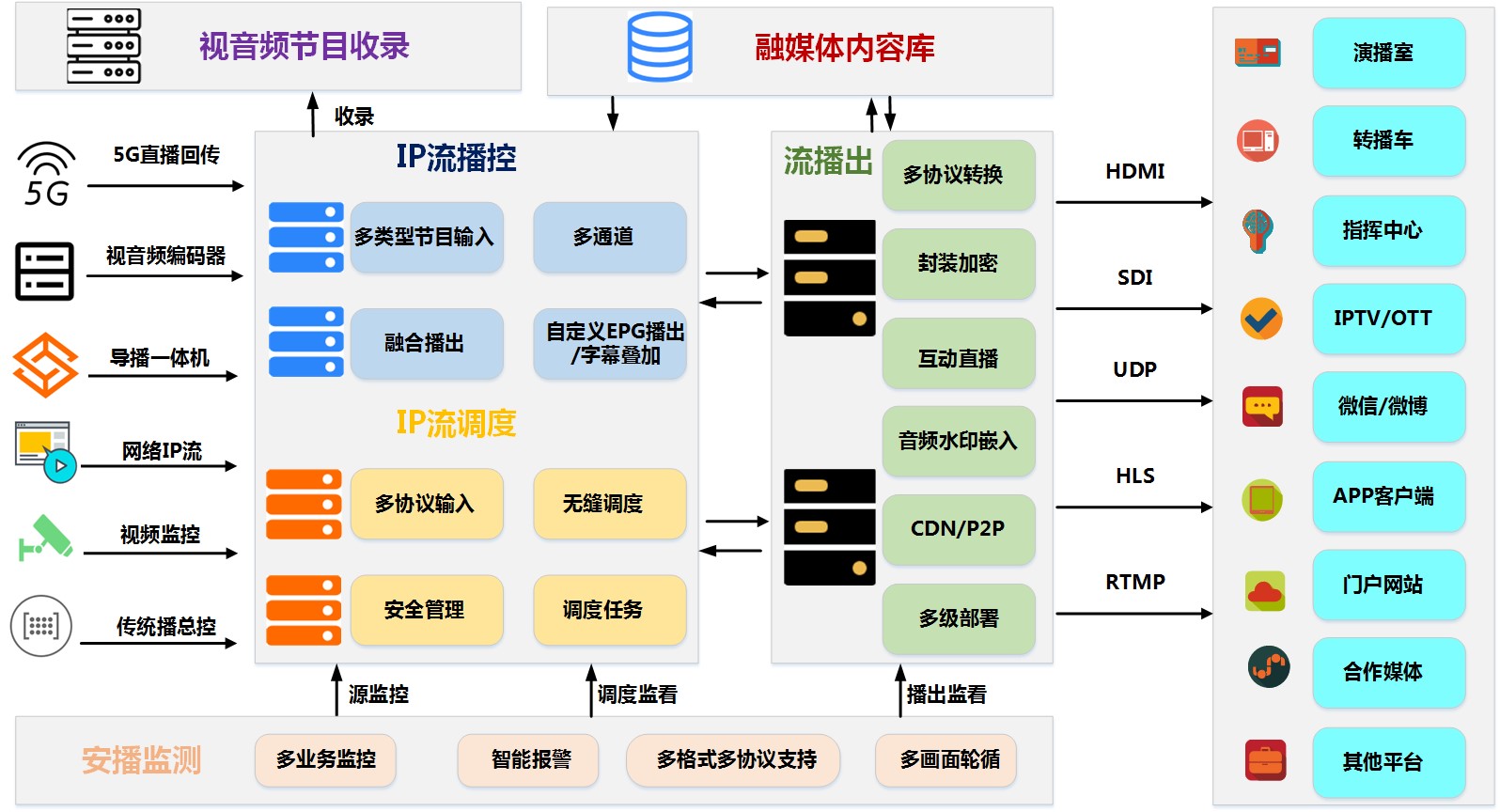 视音频节目收录

融媒体内容库

收录

5G

5G直播回传

视音频编码器

导播一体机

网络IP流

视频监控

传统播总控

IP流播控

多类型节目输入

多通道

融合播出

自定义EPG播出/字幕叠加

IP流调度

多协议输入

无缝调度

安全管理

调度任务

流播出

多协议转换

封装加密

互动直播

音频水印嵌入

CDN/P2P

多级部署

HDMI

SDI

UDP

HLS

RTMP

演播室

转播车

指挥中心

IPTV/OTT

微信/微博

APP客户端

门户网站

合作媒体

其他平台

源监控

调度监看

播出监看

安播监测

多业务监控

智能报警

多格式多协议支持

多画面轮循